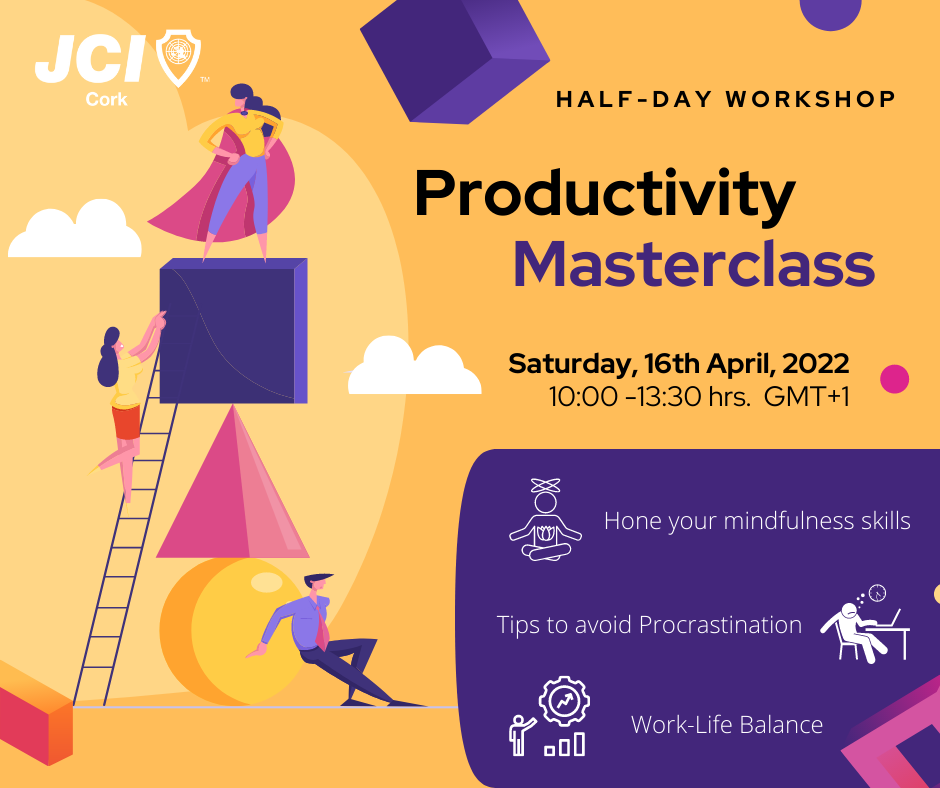 JCI™
Cork

HALF-DAY WORKSHOP

Productivity Masterclass

Saturday, 16th April, 2022
10:00 -13:30 hrs. GMT+1

Hone your mindfulness skills

Tips to avoid Procrastination

Work-Life Balance